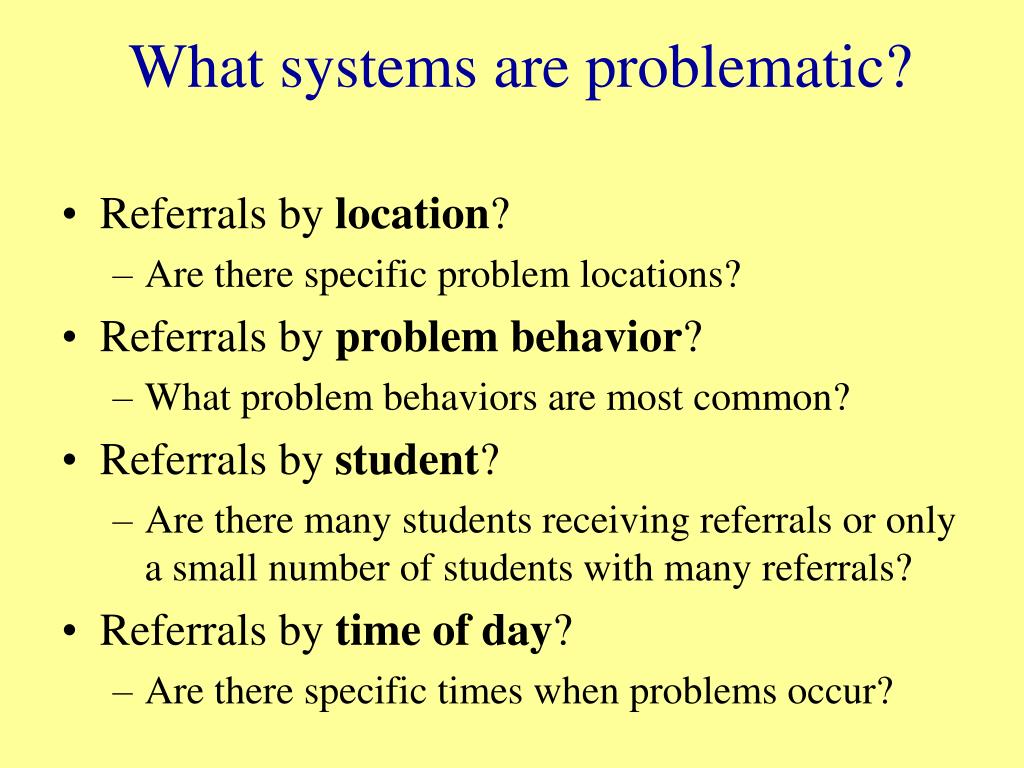 What systems are problematic?

• Referrals by location?
– Are there specific problem locations?
• Referrals by problem behavior?
– What problem behaviors are most common?
• Referrals by student?
– Are there many students receiving referrals or only a small number of students with many referrals?
• Referrals by time of day?
– Are there specific times when problems occur?